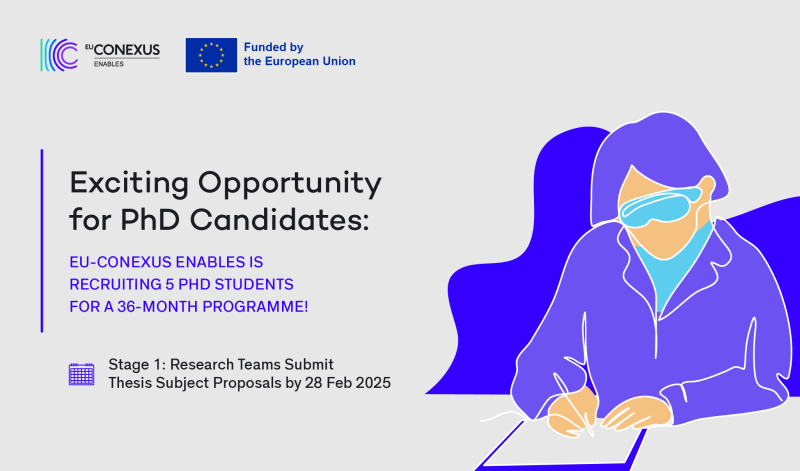 EU CONEXUS ENABLES

Funded by the European Union

Exciting Opportunity for PhD Candidates:

EU-CONEXUS ENABLES IS RECRUITING 5 PHD STUDENTS FOR A 36-MONTH PROGRAMME!

Stage 1: Research Teams Submit Thesis Subject Proposals by 28 Feb 2025